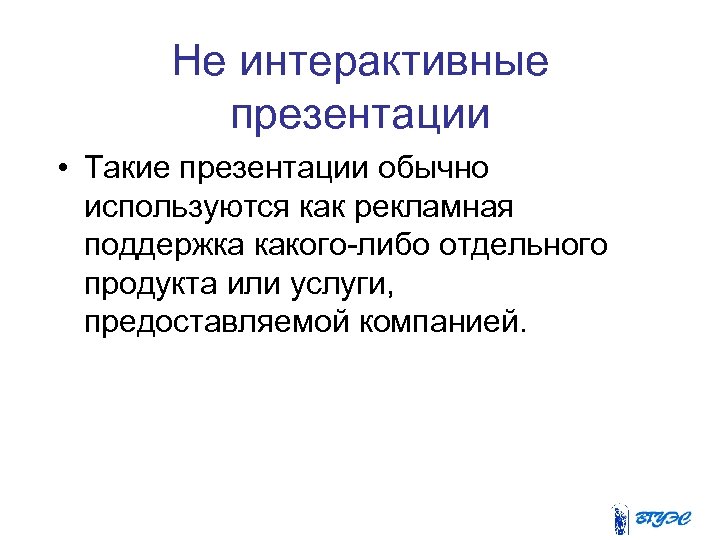 Не интерактивные презентации

• Такие презентации обычно используются как рекламная поддержка какого-либо отдельного продукта или услуги, предоставляемой компанией.

ВГУЭС